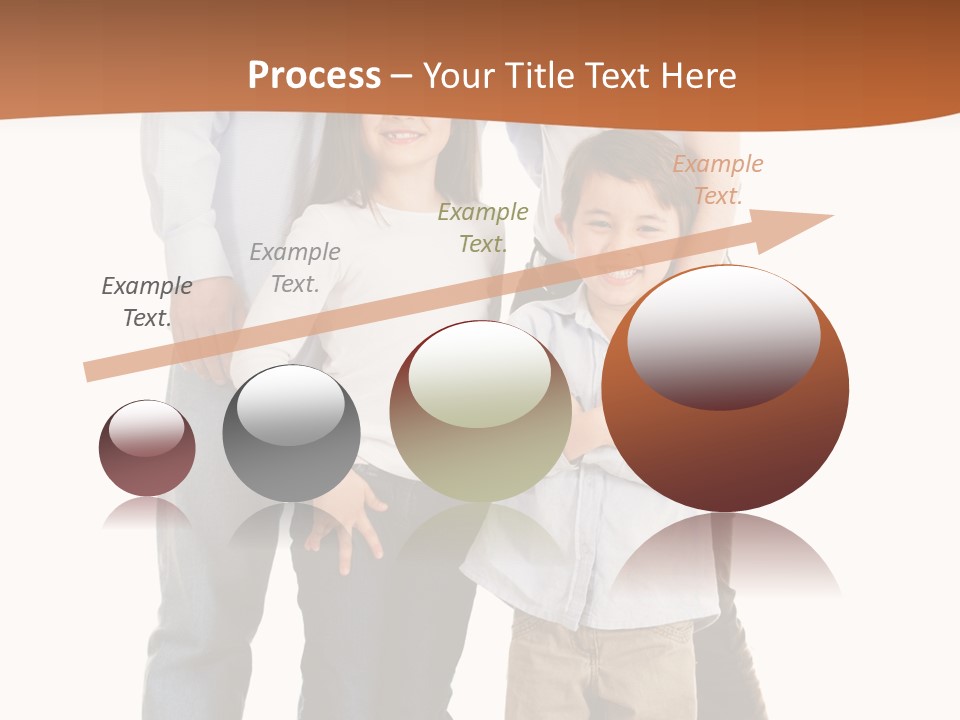 Process – Your Title Text Here

Example Text.

Example Text.

Example Text.

Example Text.